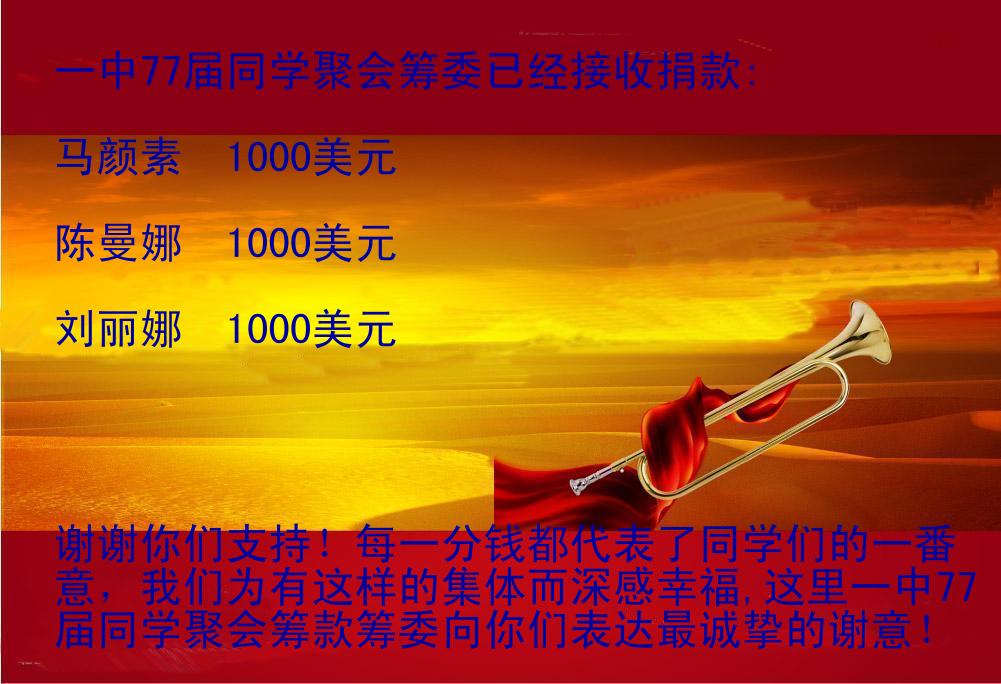 一中77届同学聚会筹委已经接收捐款:

马颜素　1000美元

陈曼娜　1000美元

刘丽娜　1000美元

谢谢你们支持！每一分钱都代表了同学们的一番意，我们为有这样的集体而深感幸福,这里一中77届同学聚会筹款筹委向你们表达最诚挚的谢意！